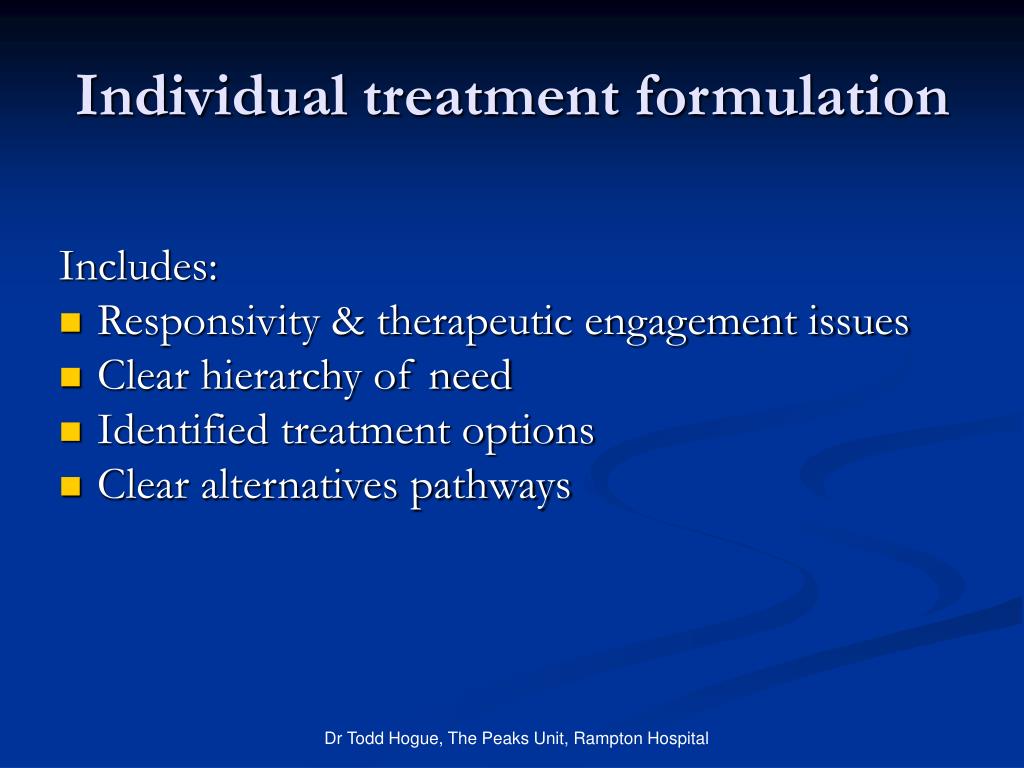 Individual treatment formulation

Includes:
- Responsivity & therapeutic engagement issues
- Clear hierarchy of need
- Identified treatment options
- Clear alternatives pathways

Dr Todd Hogue, The Peaks Unit, Rampton Hospital